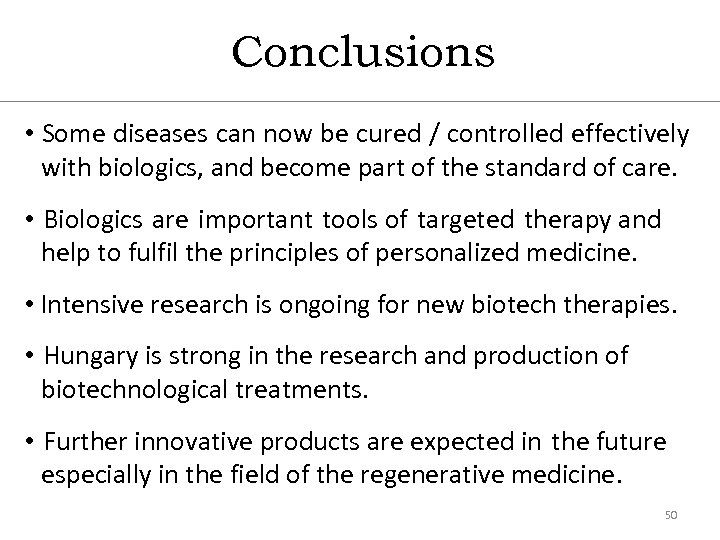 Conclusions

• Some diseases can now be cured / controlled effectively with biologics, and become part of the standard of care.

• Biologics are important tools of targeted therapy and help to fulfil the principles of personalized medicine.

• Intensive research is ongoing for new biotech therapies.

• Hungary is strong in the research and production of biotechnological treatments.

• Further innovative products are expected in the future especially in the field of the regenerative medicine.

50